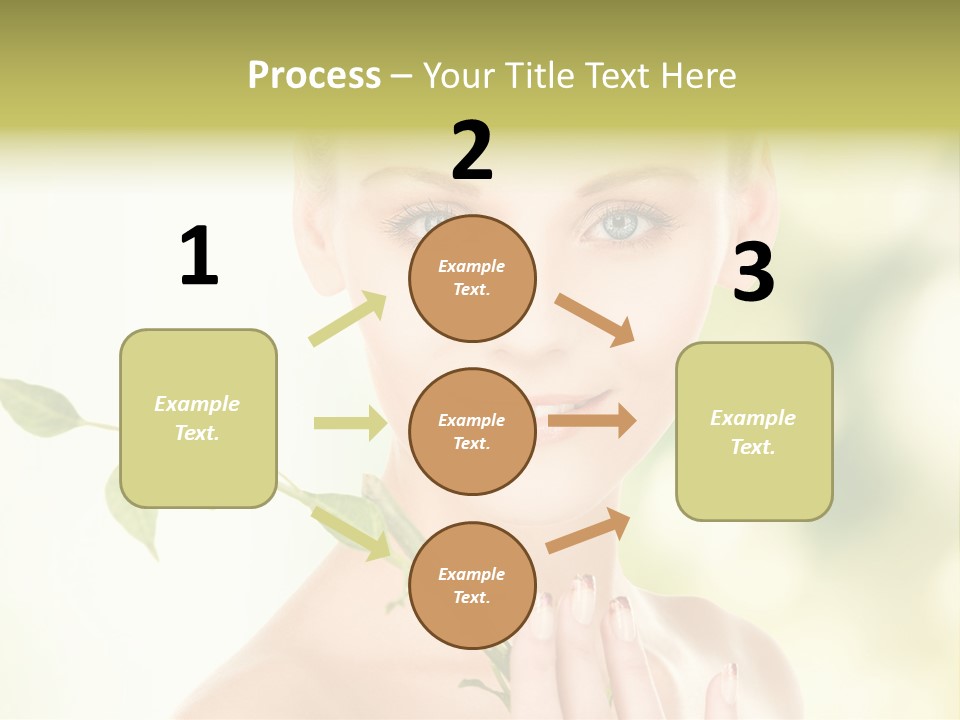 Process – Your Title Text Here

1

Example Text.

2

Example Text.

Example Text.

Example Text.

3

Example Text.